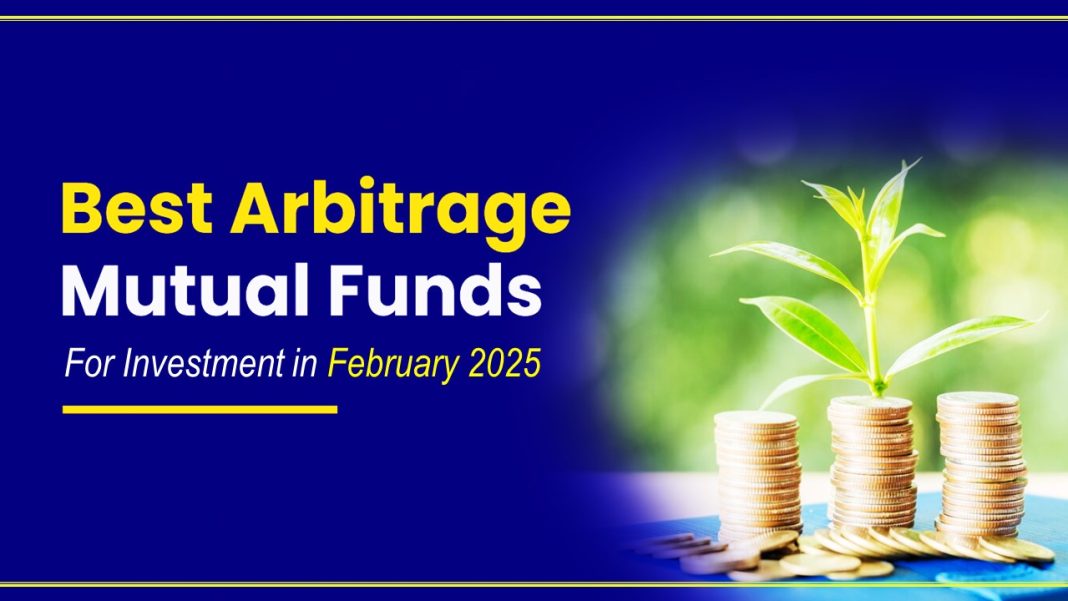 Best Arbitrage Mutual Funds

For Investment in February 2025